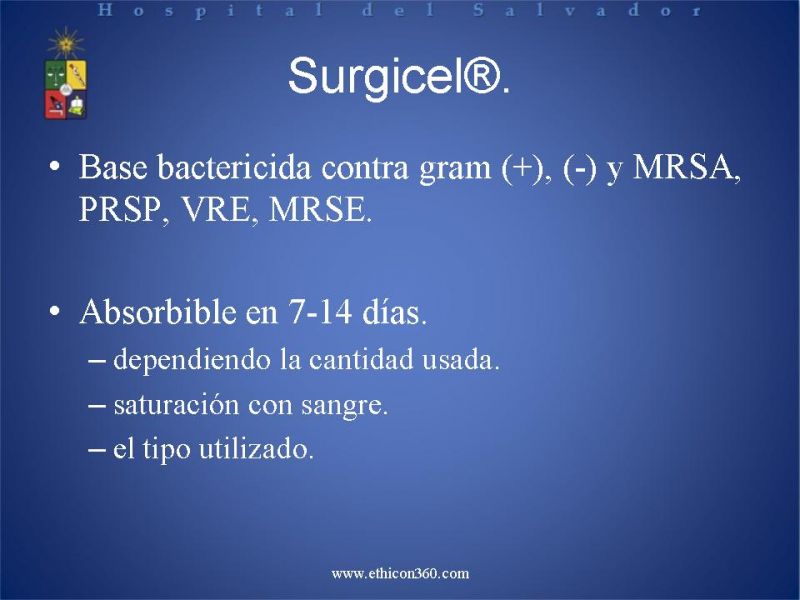 Hospital del Salvador

Surgicel®.

• Base bactericida contra gram (+), (-) y MRSA, PRSP, VRE, MRSE.

• Absorbible en 7-14 días.
– dependiendo la cantidad usada.
– saturación con sangre.
– el tipo utilizado.

www.ethicon360.com